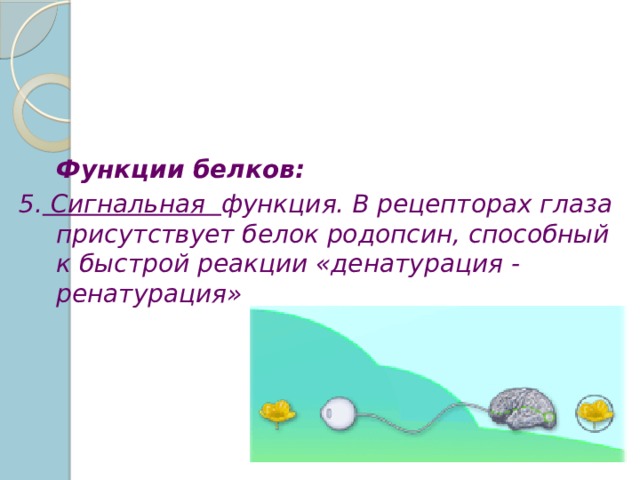 Функции белков:

5. Сигнальная функция. В рецепторах глаза присутствует белок родопсин, способный к быстрой реакции «денатурация - ренатурация»